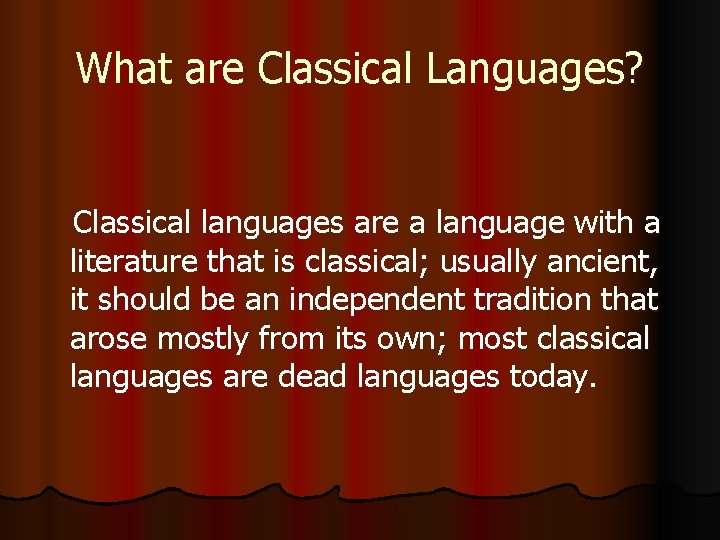 What are Classical Languages?

Classical languages are a language with a literature that is classical; usually ancient, it should be an independent tradition that arose mostly from its own; most classical languages are dead languages today.